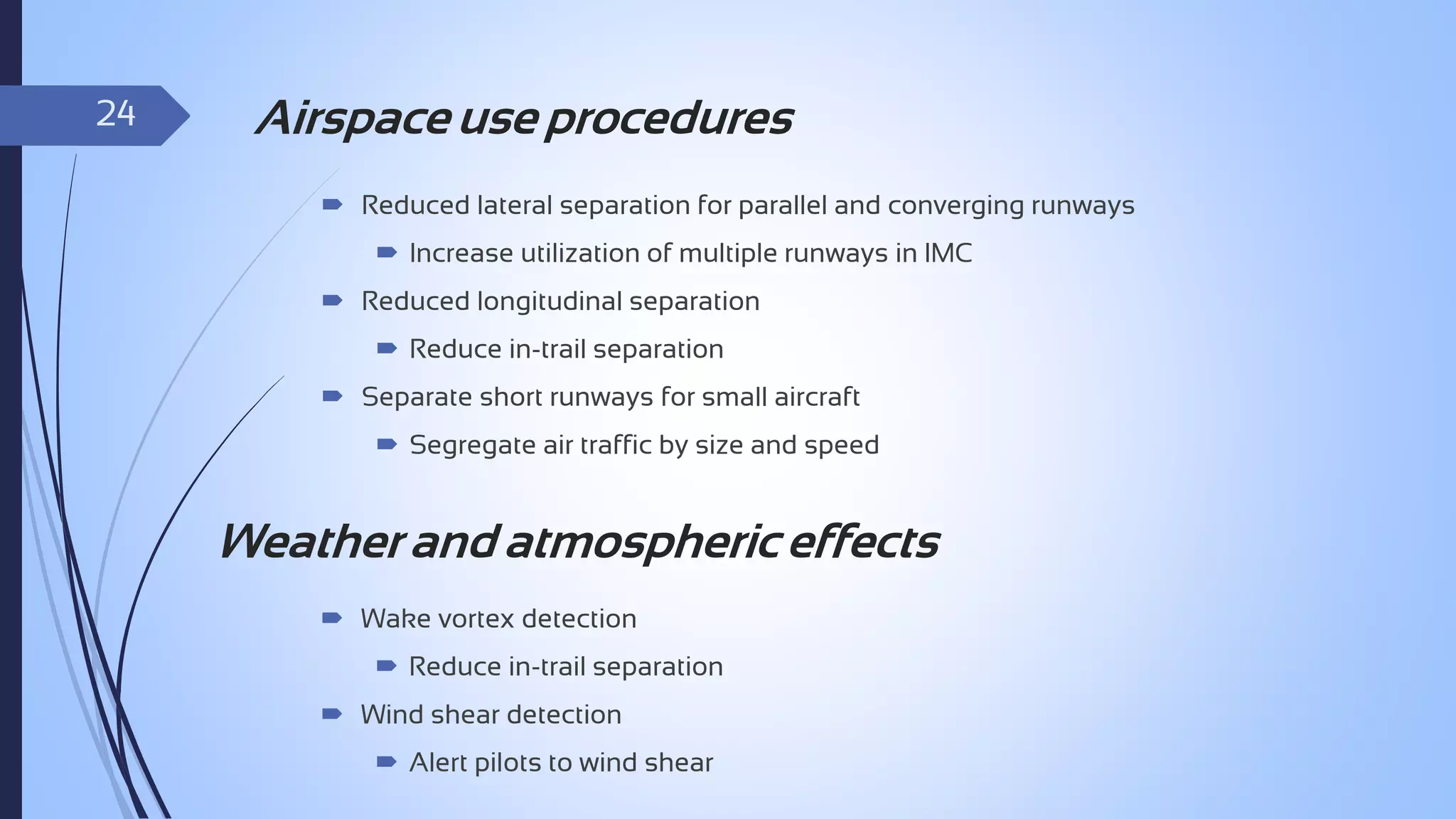 24

Airspace use procedures

Reduced lateral separation for parallel and converging runways

Increase utilization of multiple runways in IMC

Reduced longitudinal separation

Reduce in-trail separation

Separate short runways for small aircraft

Segregate air traffic by size and speed

Weather and atmospheric effects

Wake vortex detection

Reduce in-trail separation

Wind shear detection

Alert pilots to wind shear